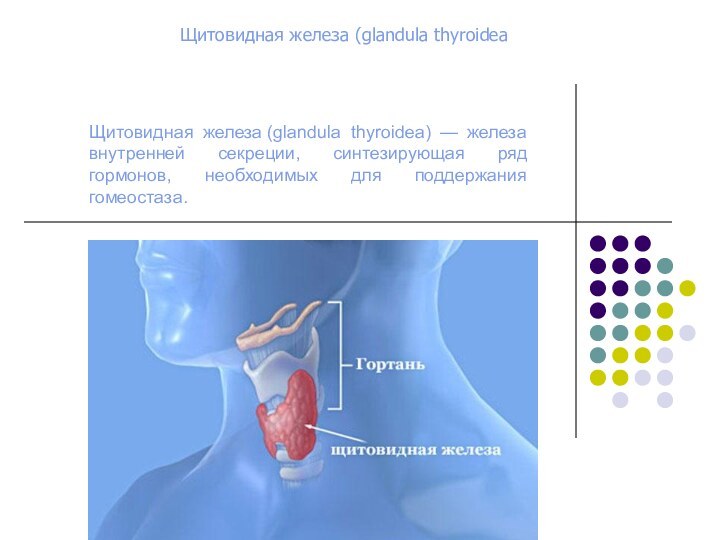 Щитовидная железа (glandula thyroidea

Щитовидная железа (glandula thyroidea) — железа внутренней секреции, синтезирующая ряд гормонов, необходимых для поддержания гомеостаза.

Гортань

щитовидная железа